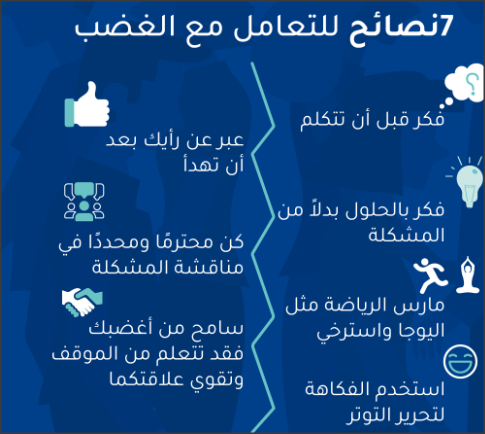 7نصائح للتعامل مع الغضب

فكر قبل أن تتكلم

فكر بالحلول بدلاً من المشكلة

مارس الرياضة مثل اليوجا واسترخي

استخدم الفكاهة لتحرير التوتر

عبر عن رأيك بعد أن تهدأ

كن محترمًا ومحددًا في مناقشة المشكلة

سامح من أغضبك فقد تتعلم من الموقف وتقوي علاقتكما